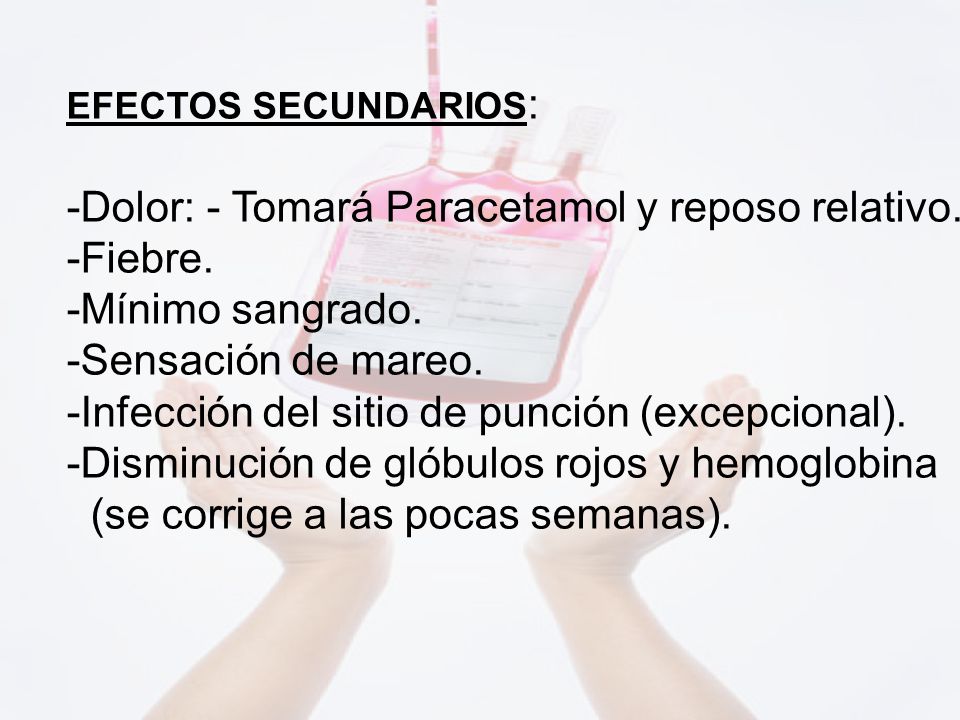 EFECTOS SECUNDARIOS:

-Dolor: - Tomará Paracetamol y reposo relativo.
-Fiebre.
-Mínimo sangrado.
-Sensación de mareo.
-Infección del sitio de punción (excepcional).
-Disminución de glóbulos rojos y hemoglobina (se corrige a las pocas semanas).